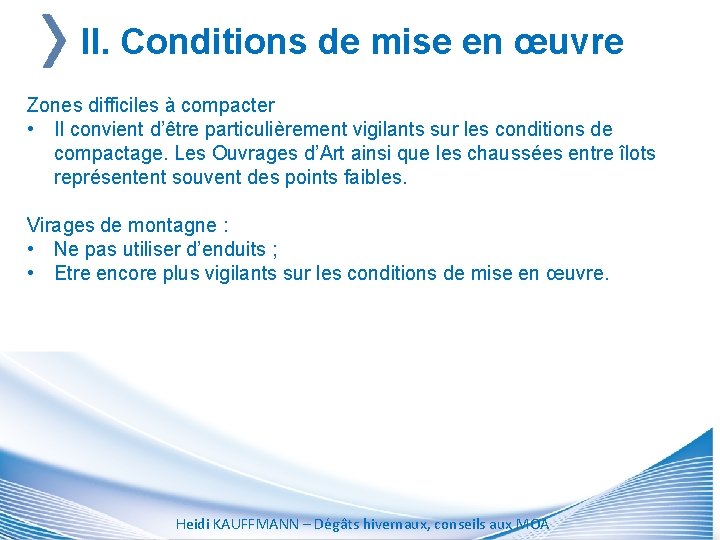 II. Conditions de mise en œuvre

Zones difficiles à compacter
• Il convient d'être particulièrement vigilants sur les conditions de compactage. Les Ouvrages d'Art ainsi que les chaussées entre îlots représentent souvent des points faibles.

Virages de montagne :
• Ne pas utiliser d'enduits ;
• Etre encore plus vigilants sur les conditions de mise en œuvre.

Heidi KAUFFMANN – Dégâts hivernaux, conseils aux MOA